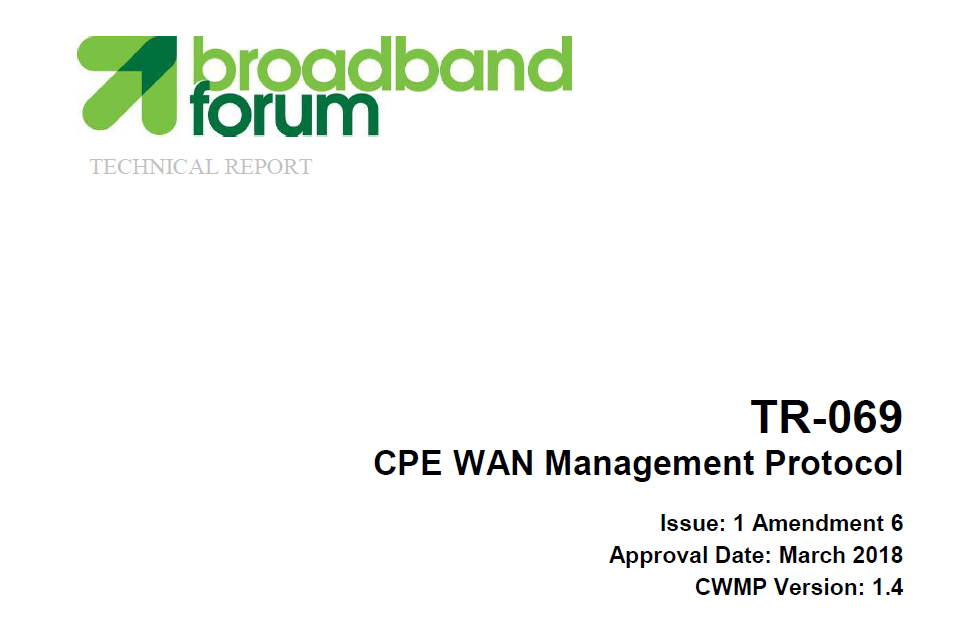 broadband
forum

TECHNICAL REPORT

TR-069
CPE WAN Management Protocol

Issue: 1 Amendment 6
Approval Date: March 2018
CWMP Version: 1.4